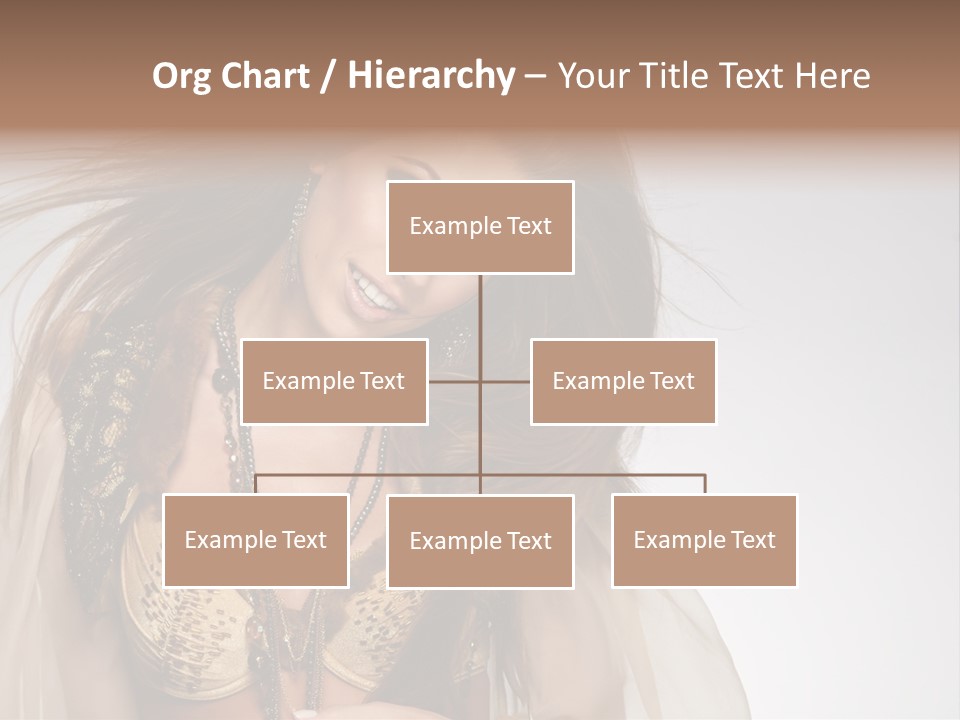 Org Chart / Hierarchy – Your Title Text Here

Example Text

Example Text

Example Text

Example Text

Example Text

Example Text